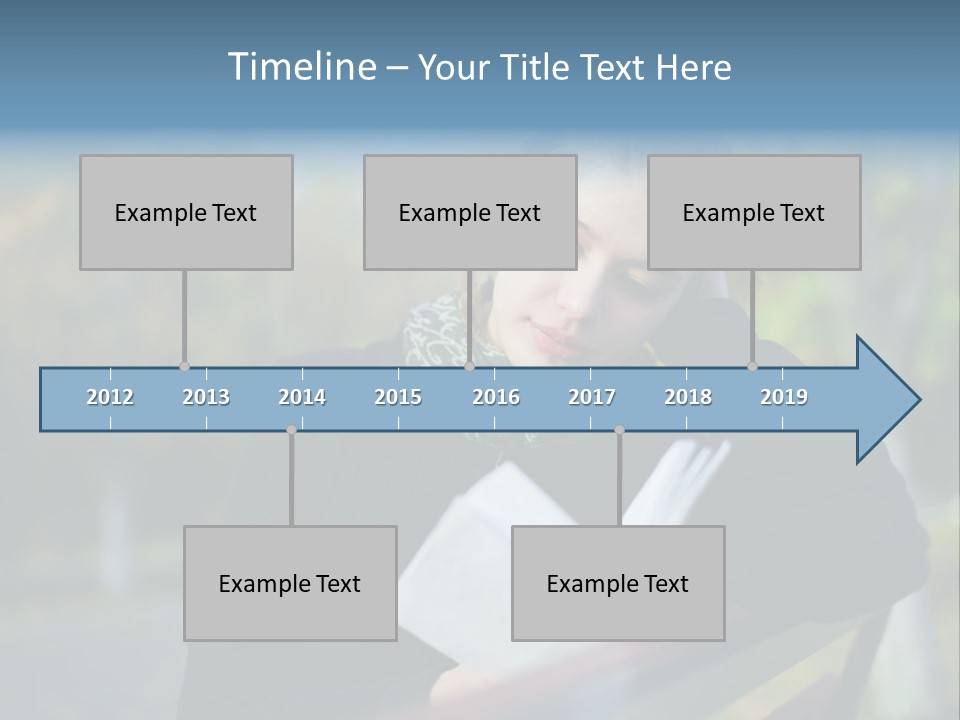 Timeline – Your Title Text Here

Example Text

Example Text

Example Text

2012 2013 2014 2015 2016 2017 2018 2019

Example Text

Example Text